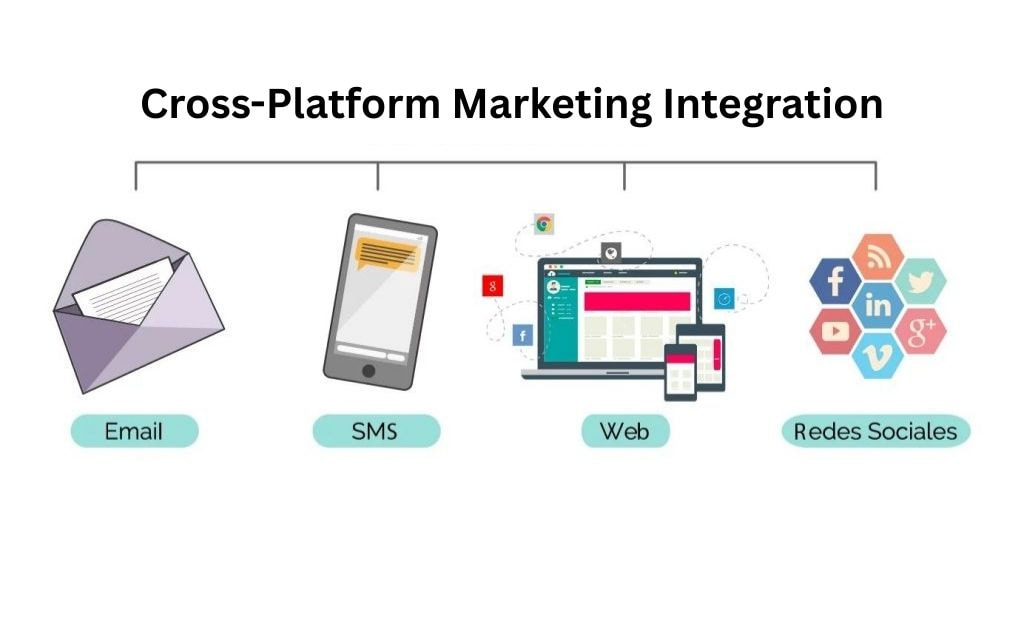 Cross-Platform Marketing Integration

Email

SMS

Web

Redes Sociales